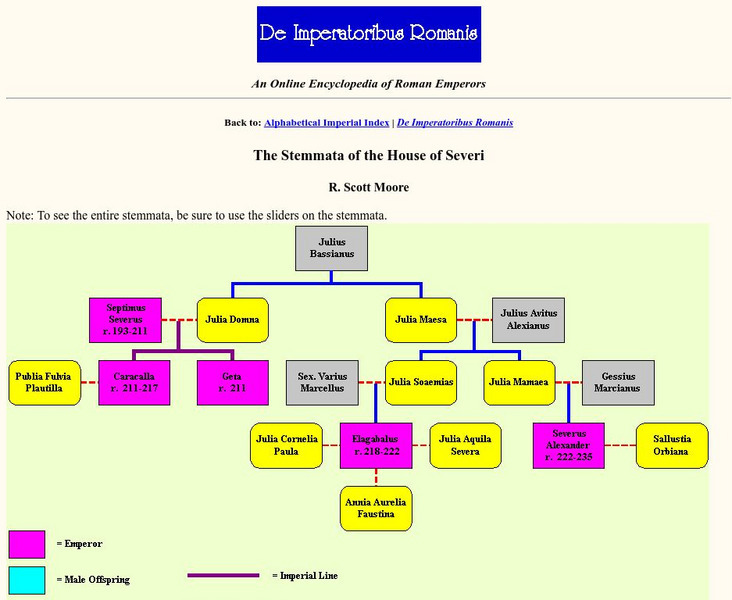 De Imperatoribus Romanis

An Online Encyclopedia of Roman Emperors

Back to: Alphabetical Imperial Index | De Imperatoribus Romanis

The Stemmata of the House of Severi

R. Scott Moore

Note: To see the entire stemmata, be sure to use the sliders on the stemmata.

Julius Bassianus

Septimus Severus r. 193-211

Julia Domna

Julia Maesa

Julius Avitus Alexianus

Publia Fulvia Plautilla

Caracalla r. 211-217

Geta r. 211

Sex. Varius Marcellus

Julia Soaemias

Julia Mamaea

Gessius Marcianus

Julia Cornelia Paula

Elagabalus r. 218-222

Julia Aquila Severa

Severus Alexander r. 222-235

Sallustia Orbiana

Annia Aurelia Faustina

= Emperor

= Male Offspring

= Imperial Line